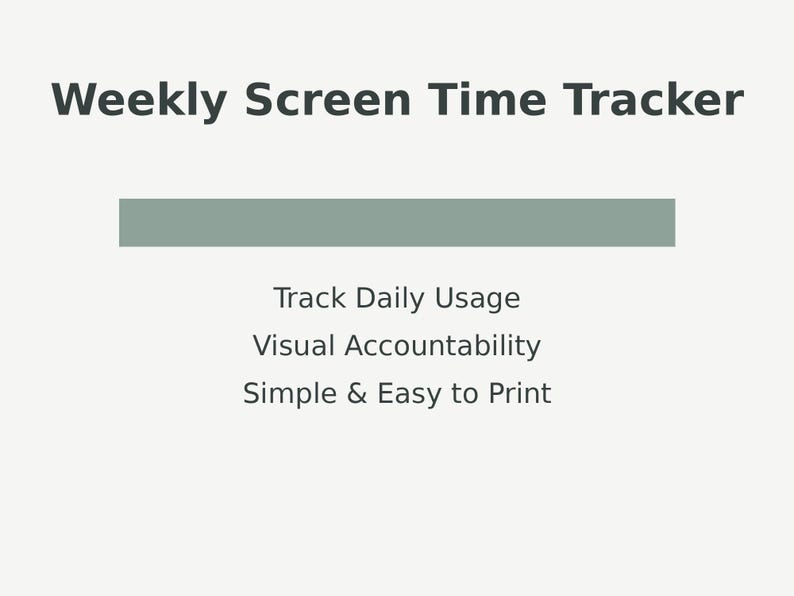 Weekly Screen Time Tracker

Track Daily Usage

Visual Accountability

Simple & Easy to Print